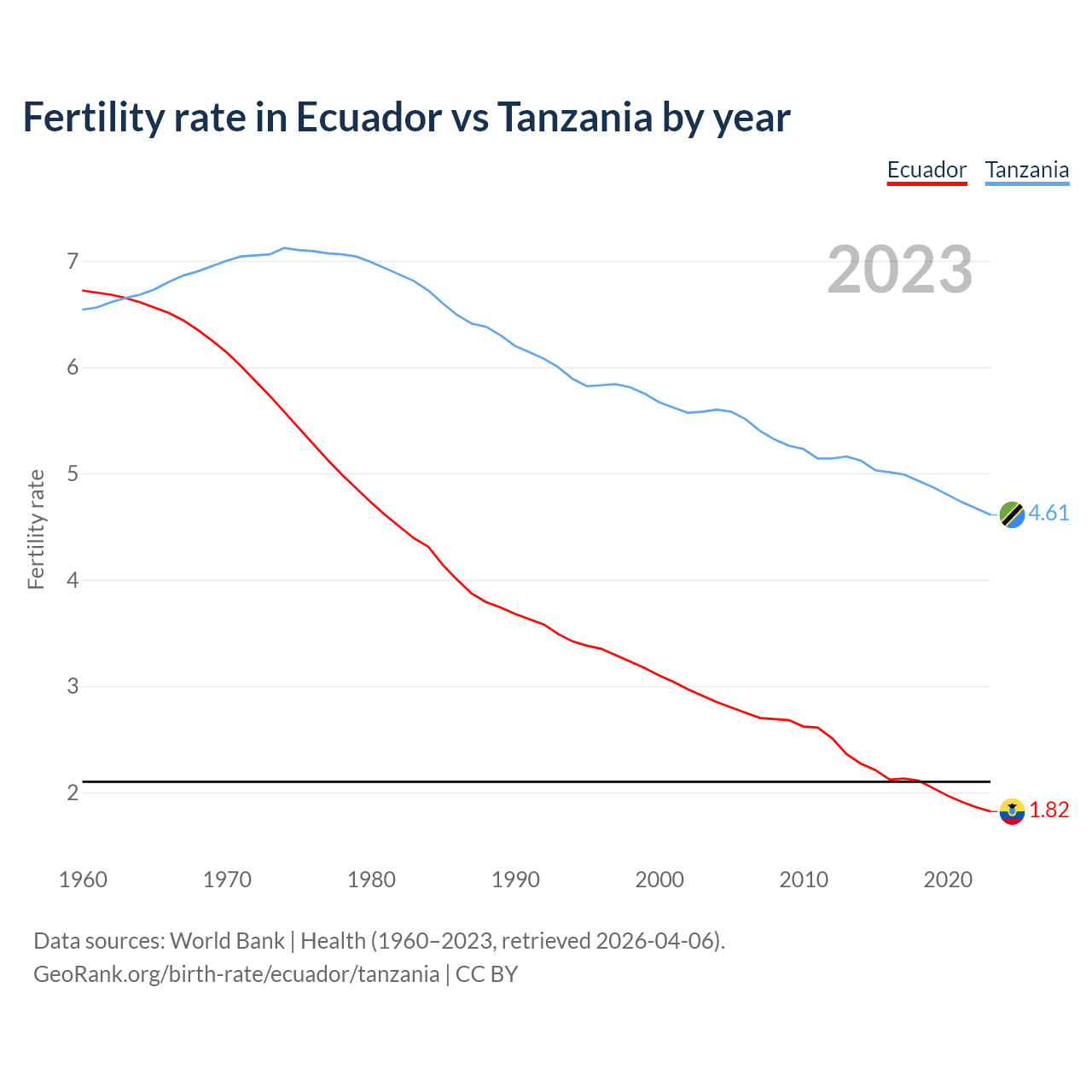 Fertility rate in Ecuador vs Tanzania by year

Ecuador Tanzania

2023

Fertility rate

7
6
5
4
3
2

4.61
1.82

1960 1970 1980 1990 2000 2010 2020

Data sources: World Bank | Health (1960–2023, retrieved 2026-04-06).
GeoRank.org/birth-rate/ecuador/tanzania | CC BY